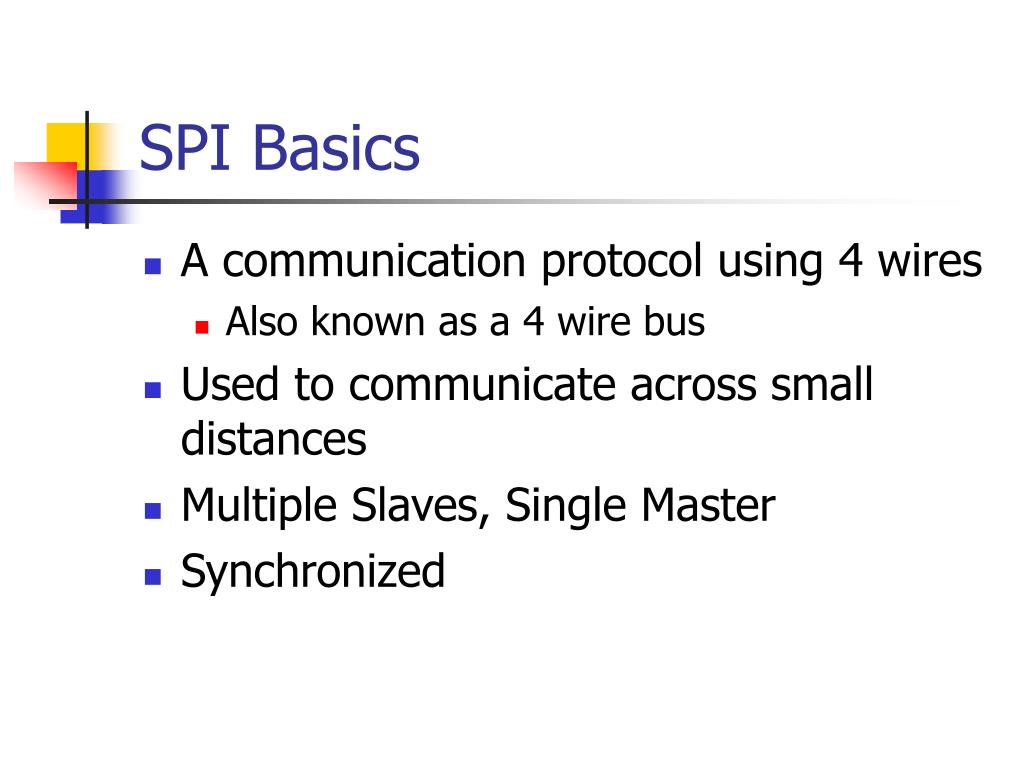 SPI Basics

- A communication protocol using 4 wires
  - Also known as a 4 wire bus
- Used to communicate across small distances
- Multiple Slaves, Single Master
- Synchronized